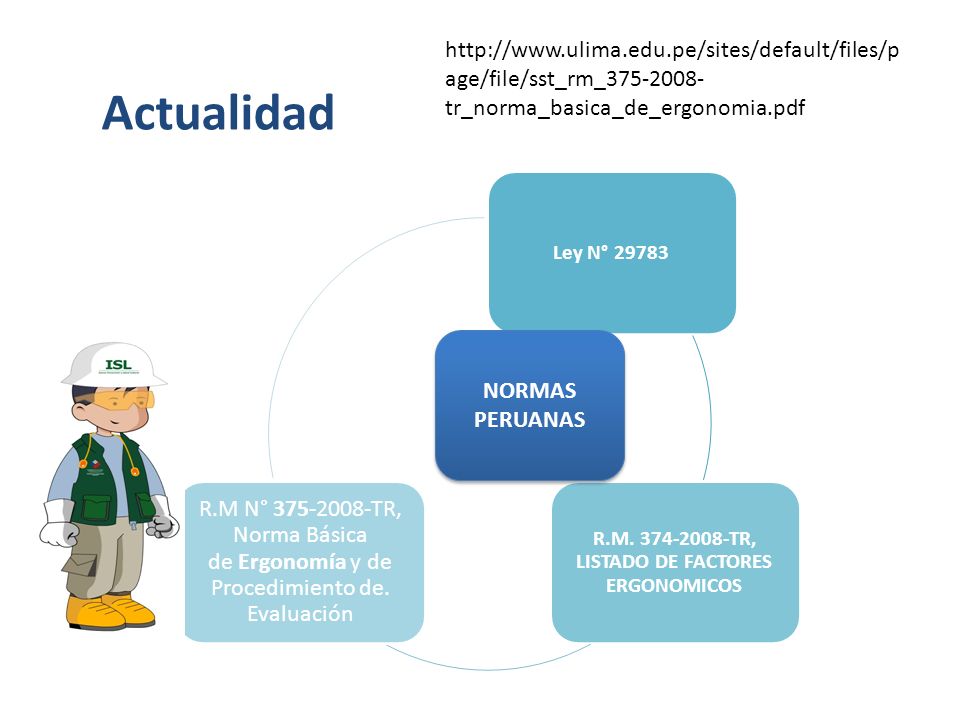 Actualidad

http://www.ulima.edu.pe/sites/default/files/page/file/sst_rm_375-2008-tr_norma_basica_de_ergonomia.pdf

Ley N° 29783

NORMAS PERUANAS

R.M. 374-2008-TR, LISTADO DE FACTORES ERGONOMICOS

R.M N° 375-2008-TR, Norma Básica de Ergonomía y de Procedimiento de. Evaluación

ISL